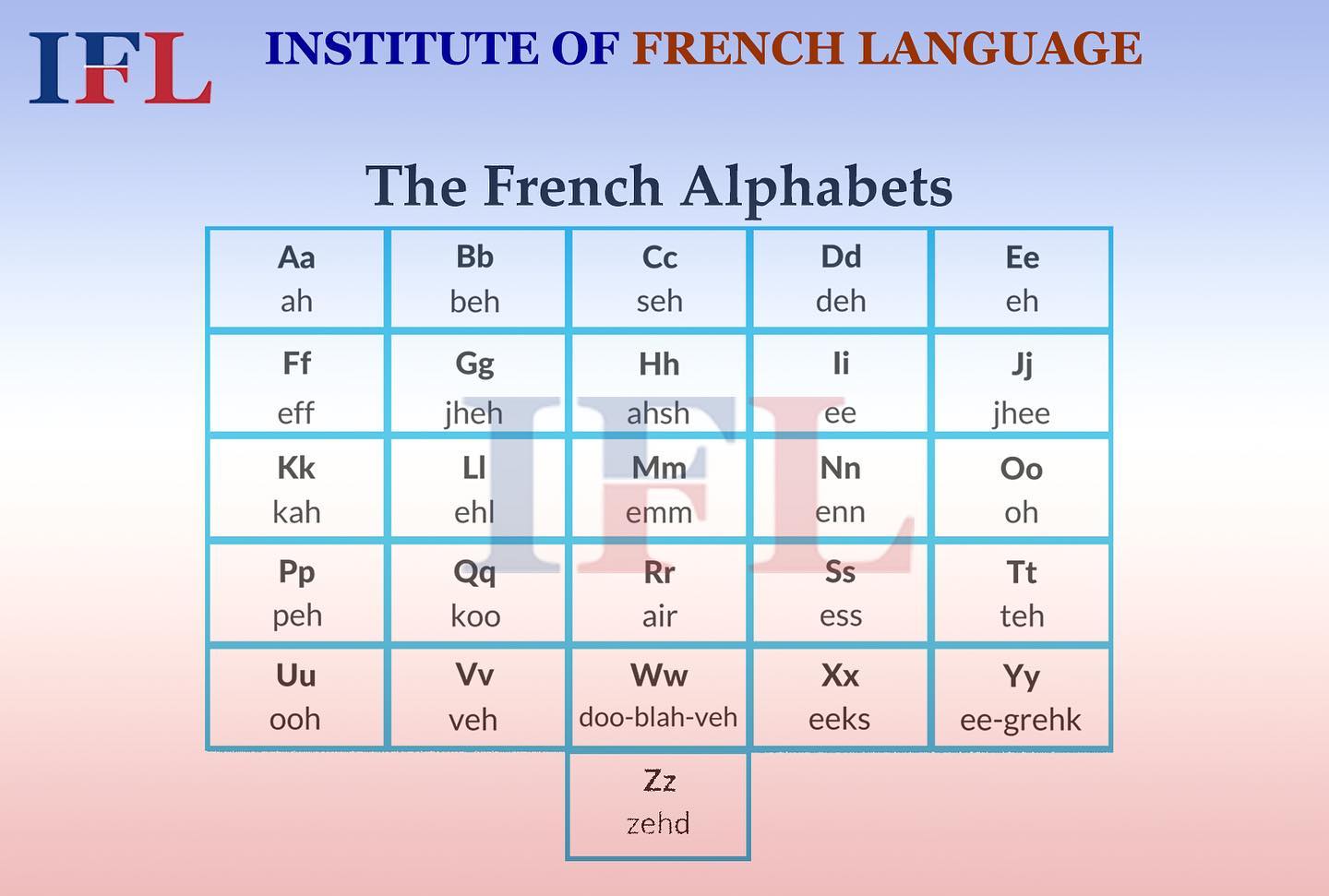 IFL

INSTITUTE OF FRENCH LANGUAGE

The French Alphabets

| Aa ah | Bb beh | Cc seh | Dd deh | Ee eh |
|---|---|---|---|---|
| Ff eff | Gg jheh | Hh ahsh | Ii ee | Jj jhee |
| Kk kah | Ll ehl | Mm emm | Nn enn | Oo oh |
| Pp peh | Qq koo | Rr air | Ss ess | Tt teh |
| Uu ooh | Vv veh | Ww doo-blah-veh | Xx eeks | Yy ee-grehk |
| | | Zz zehd | | |

IFL